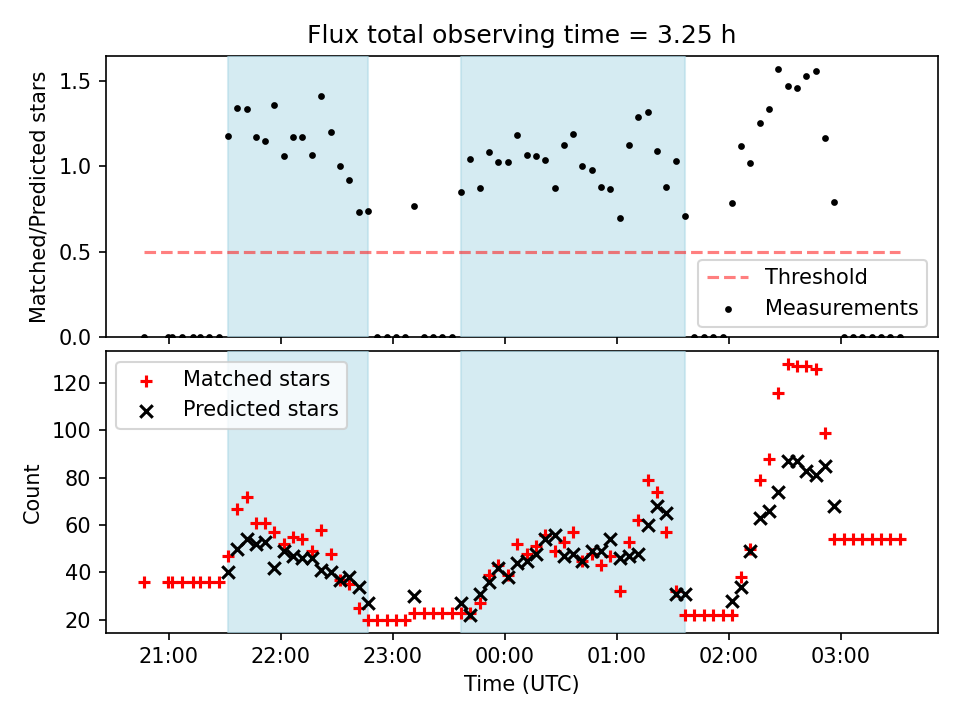 Flux total observing time = 3.25 h

Matched/Predicted stars

1.5
1.0
0.5
0.0

Threshold
Measurements

Matched stars
Predicted stars

Count

120
100
80
60
40
20

21:00
22:00
23:00
00:00
01:00
02:00
03:00

Time (UTC)